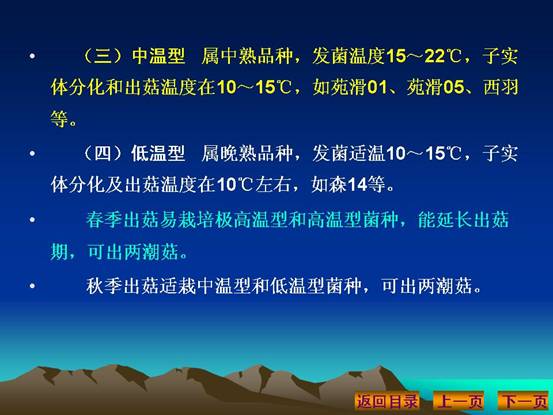 • （三）中温型　属中熟品种，发菌温度15～22℃，子实体分化和出菇温度在10～15℃，如苑滑01、苑滑05、西羽等。

• （四）低温型　属晚熟品种，发菌适温10～15℃，子实体分化及出菇温度在10℃左右，如森14等。

• 春季出菇易栽培极高温型和高温型菌种，能延长出菇期，可出两潮菇。

• 秋季出菇适栽中温型和低温型菌种，可出两潮菇。

返回目录　上一页　下一页